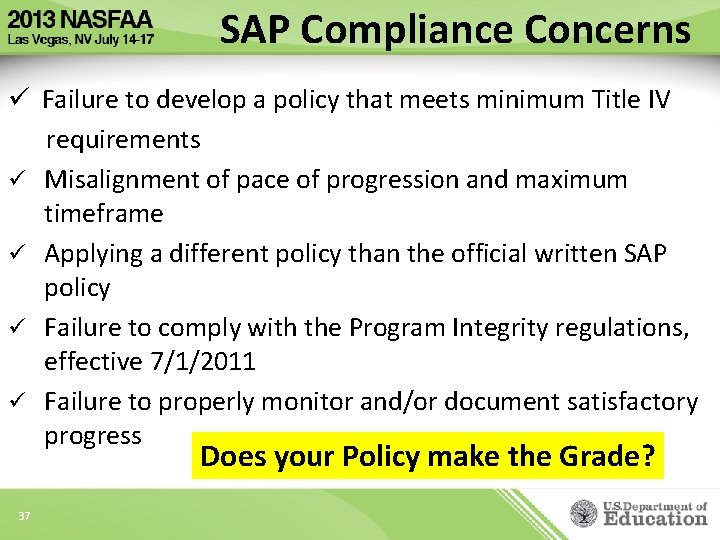 2013 NASFAA
Las Vegas, NV July 14-17

SAP Compliance Concerns

✓ Failure to develop a policy that meets minimum Title IV requirements

✓ Misalignment of pace of progression and maximum timeframe

✓ Applying a different policy than the official written SAP policy

✓ Failure to comply with the Program Integrity regulations, effective 7/1/2011

✓ Failure to properly monitor and/or document satisfactory progress

Does your Policy make the Grade?

37

U.S. Department of Education